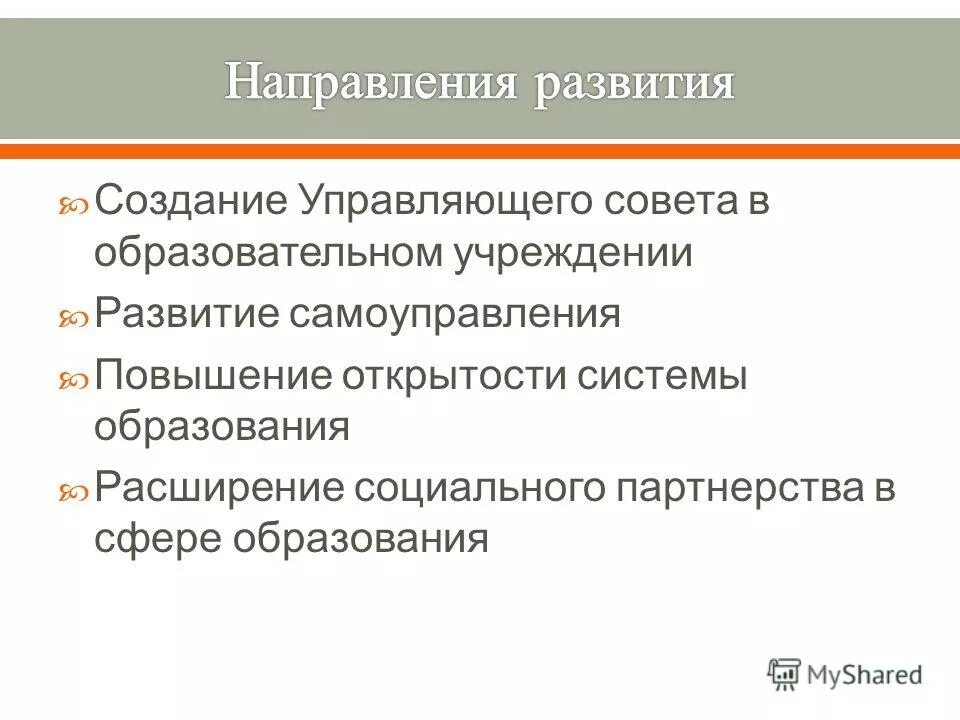 Направления развития

Создание Управляющего совета в образовательном учреждении

Развитие самоуправления

Повышение открытости системы образования

Расширение социального партнерства в сфере образования

MyShared